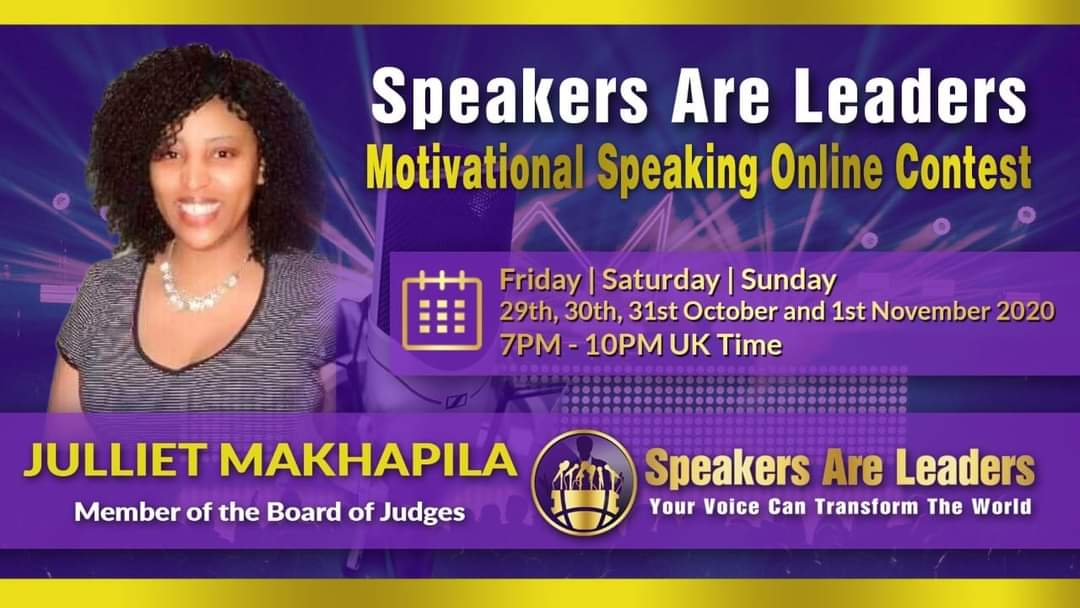 Speakers Are Leaders
Motivational Speaking Online Contest

Friday | Saturday | Sunday
29th, 30th, 31st October and 1st November 2020
7PM - 10PM UK Time

JULLIET MAKHAPILA
Member of the Board of Judges

Speakers Are Leaders
Your Voice Can Transform The World